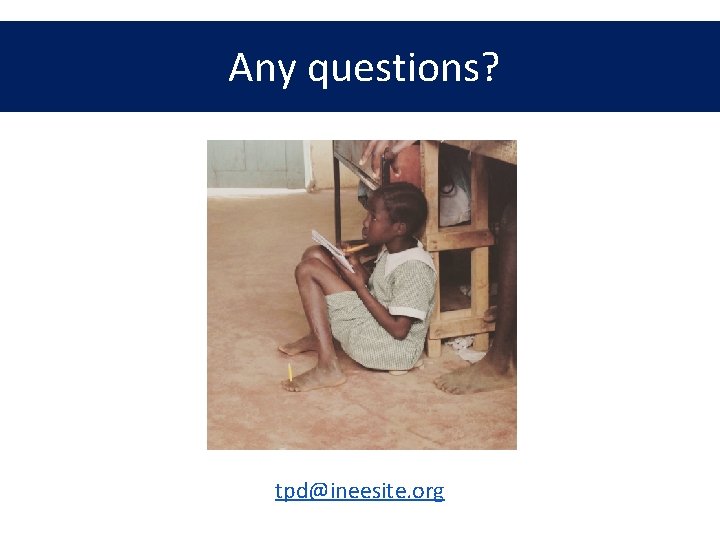 Any questions?

tpd@ineesite.org